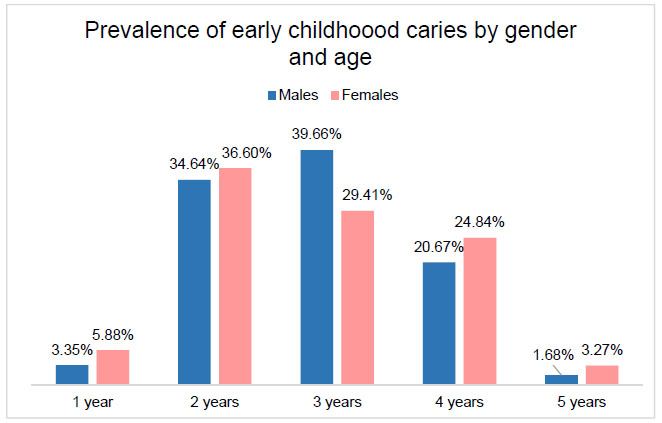 Prevalence of early childhoood caries by gender and age

Males Females

3.35% 5.88%
34.64% 36.60%
39.66% 29.41%
20.67% 24.84%
1.68% 3.27%

1 year
2 years
3 years
4 years
5 years